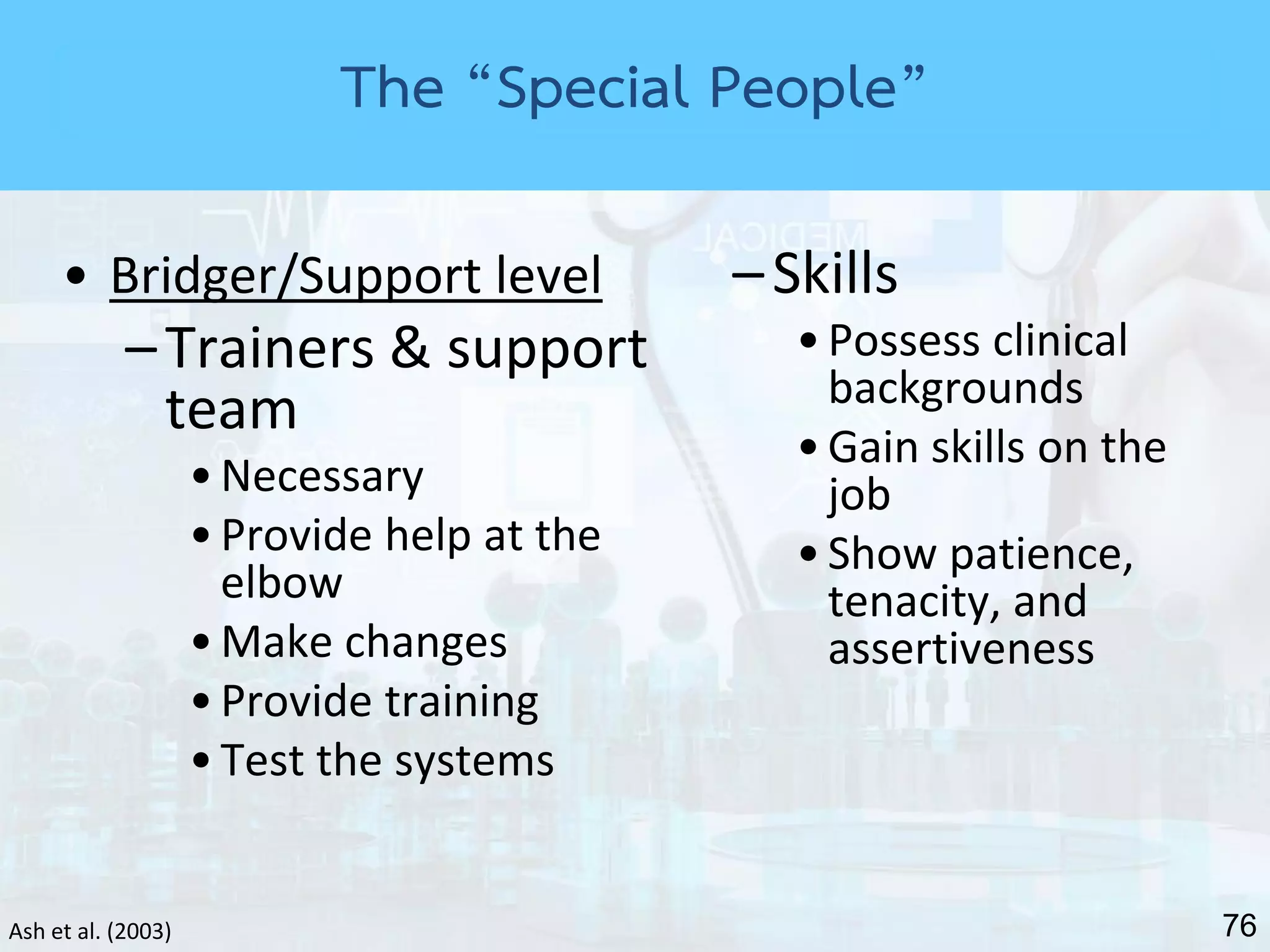 The “Special People”

• Bridger/Support level
– Trainers & support team
• Necessary
• Provide help at the elbow
• Make changes
• Provide training
• Test the systems

– Skills
• Possess clinical backgrounds
• Gain skills on the job
• Show patience, tenacity, and assertiveness

Ash et al. (2003)

76